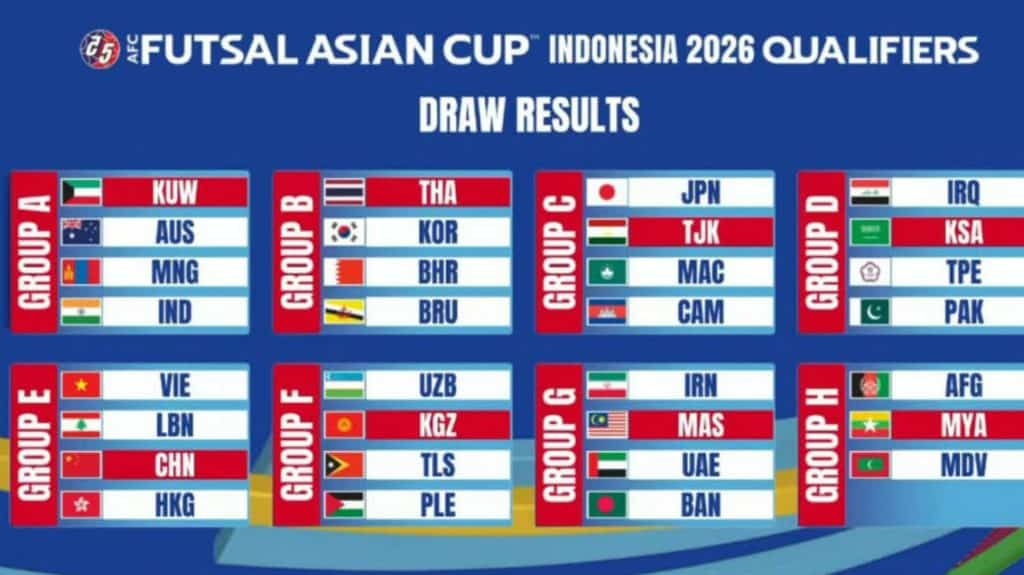 AFC FUTSAL ASIAN CUP™ INDONESIA 2026 QUALIFIERS

DRAW RESULTS

GROUP A
KUW
AUS
MNG
IND

GROUP B
THA
KOR
BHR
BRU

GROUP C
JPN
TJK
MAC
CAM

GROUP D
IRQ
KSA
TPE
PAK

GROUP E
VIE
LBN
CHN
HKG

GROUP F
UZB
KGZ
TLS
PLE

GROUP G
IRN
MAS
UAE
BAN

GROUP H
AFG
MYA
MDV